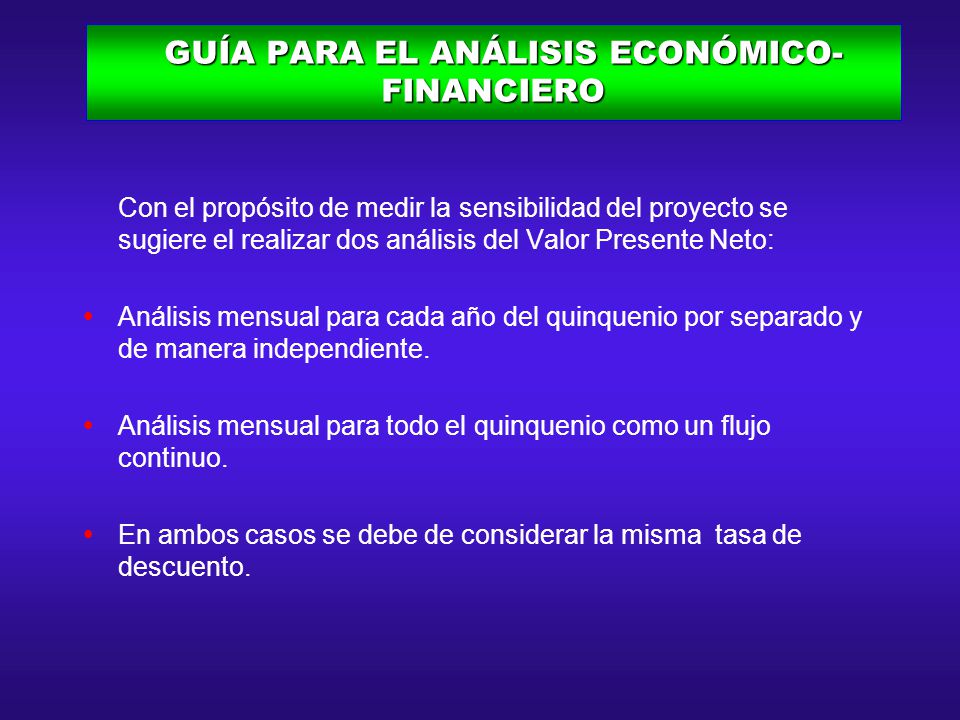 GUÍA PARA EL ANÁLISIS ECONÓMICO-FINANCIERO

Con el propósito de medir la sensibilidad del proyecto se sugiere el realizar dos análisis del Valor Presente Neto:

• Análisis mensual para cada año del quinquenio por separado y de manera independiente.

• Análisis mensual para todo el quinquenio como un flujo continuo.

• En ambos casos se debe de considerar la misma tasa de descuento.